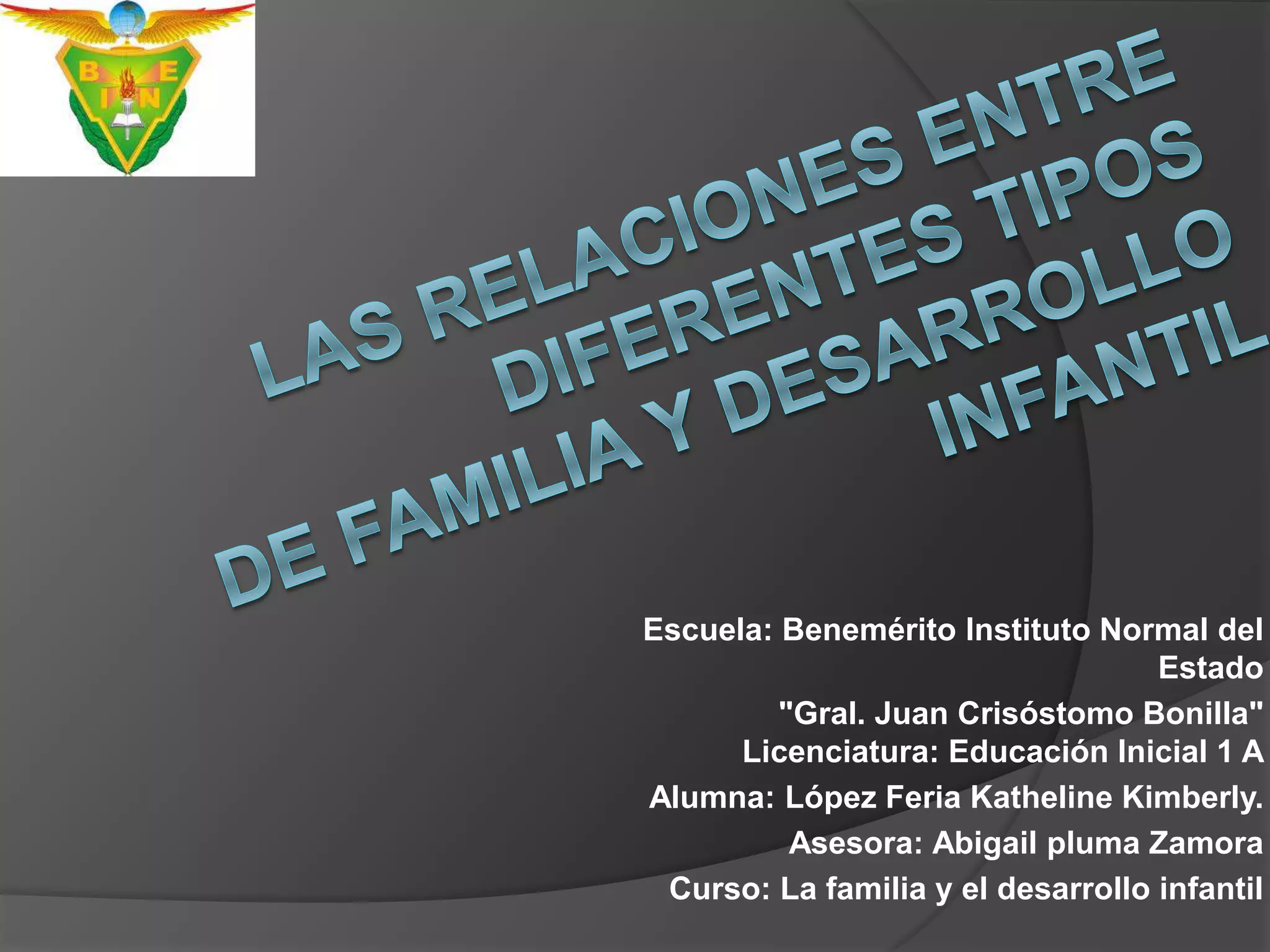 B E I N

LAS RELACIONES ENTRE DIFERENTES TIPOS DE FAMILIA Y DESARROLLO INFANTIL

Escuela: Benemérito Instituto Normal del Estado
"Gral. Juan Crisóstomo Bonilla"
Licenciatura: Educación Inicial 1 A
Alumna: López Feria Katheline Kimberly.
Asesora: Abigail pluma Zamora
Curso: La familia y el desarrollo infantil